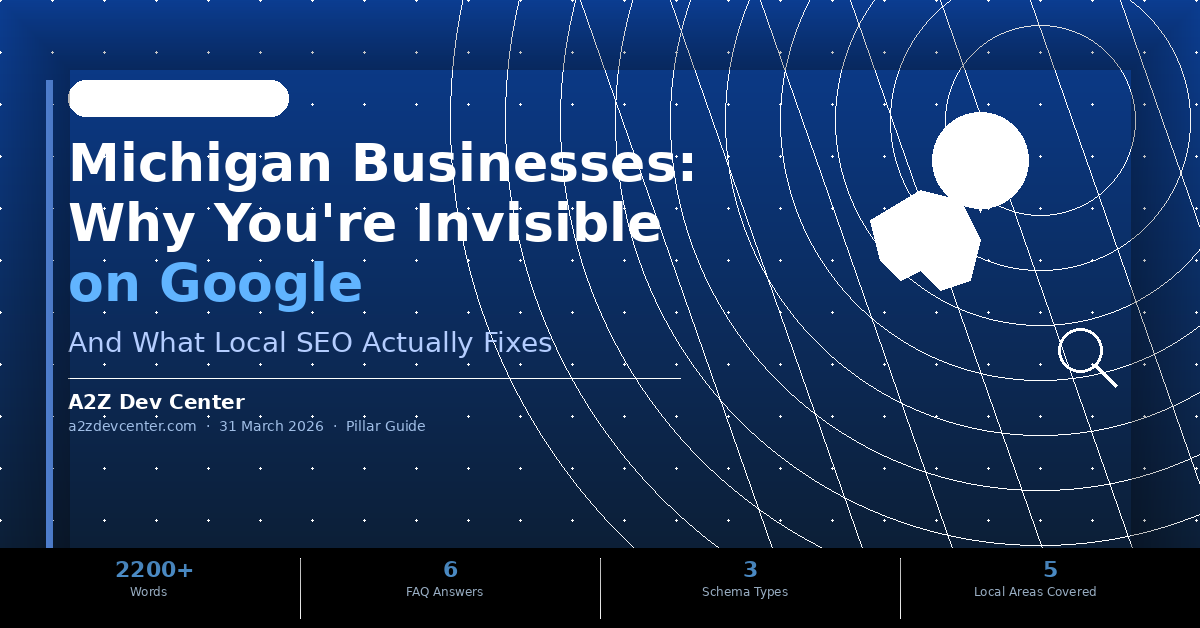 Michigan Businesses: Why You're Invisible on Google

And What Local SEO Actually Fixes

A2Z Dev Center

a2zdevcenter.com · 31 March 2026 · Pillar Guide

2200+
Words

6
FAQ Answers

3
Schema Types

5
Local Areas Covered